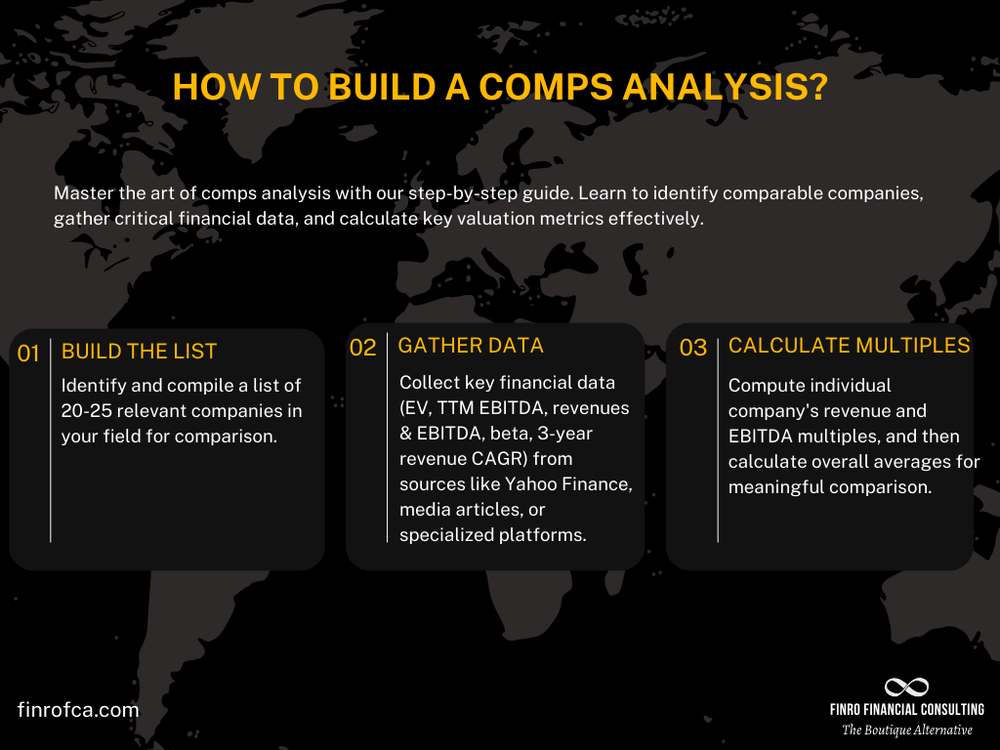 HOW TO BUILD A COMPS ANALYSIS?

Master the art of comps analysis with our step-by-step guide. Learn to identify comparable companies, gather critical financial data, and calculate key valuation metrics effectively.

01 BUILD THE LIST

Identify and compile a list of 20-25 relevant companies in your field for comparison.

02 GATHER DATA

Collect key financial data (EV, TTM EBITDA, revenues & EBITDA, beta, 3-year revenue CAGR) from sources like Yahoo Finance, media articles, or specialized platforms.

03 CALCULATE MULTIPLES

Compute individual company's revenue and EBITDA multiples, and then calculate overall averages for meaningful comparison.

finrofca.com

FINRO FINANCIAL CONSULTING
The Boutique Alternative